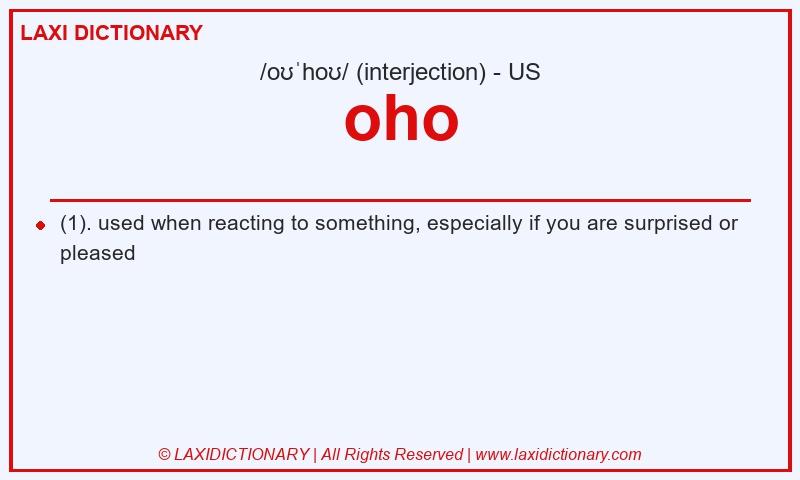 LAXI DICTIONARY

/oʊˈhoʊ/ (interjection) - US

oho

(1). used when reacting to something, especially if you are surprised or pleased

© LAXIDICTIONARY | All Rights Reserved | www.laxidictionary.com